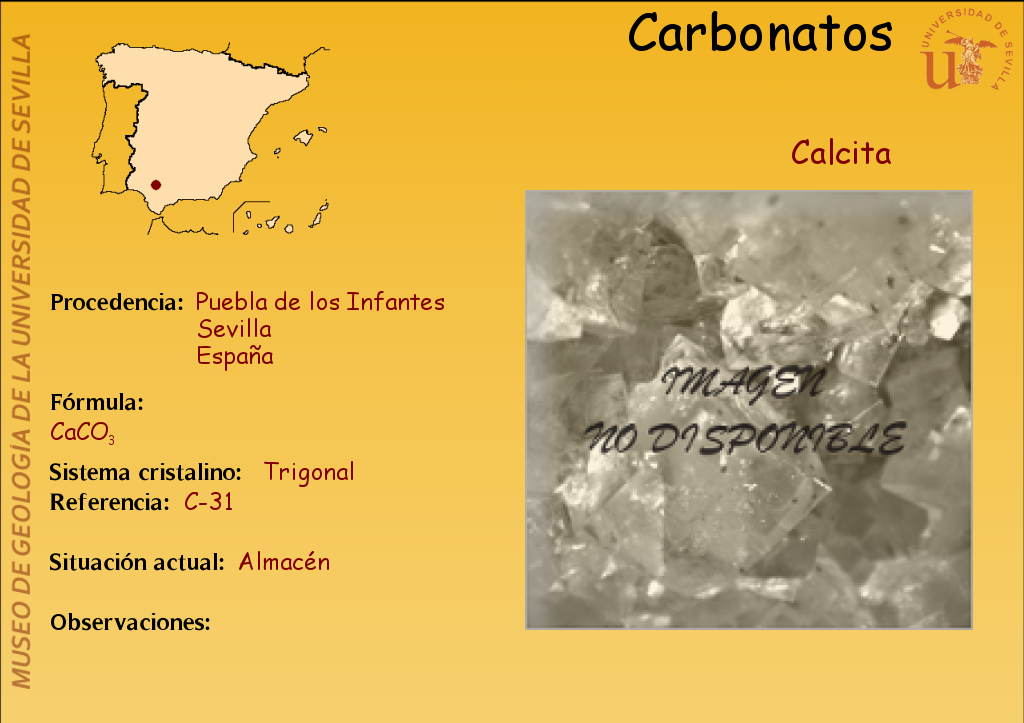 MUSEO DE GEOLOGÍA DE LA UNIVERSIDAD DE SEVILLA

Carbonatos

UNIVERSIDAD DE SEVILLA

Calcita

Procedencia: Puebla de los Infantes
Sevilla
España

Fórmula:
$CaCO_3$

Sistema cristalino: Trigonal
Referencia: C-31

Situación actual: Almacén

Observaciones:

IMAGEN
NO DISPONIBLE